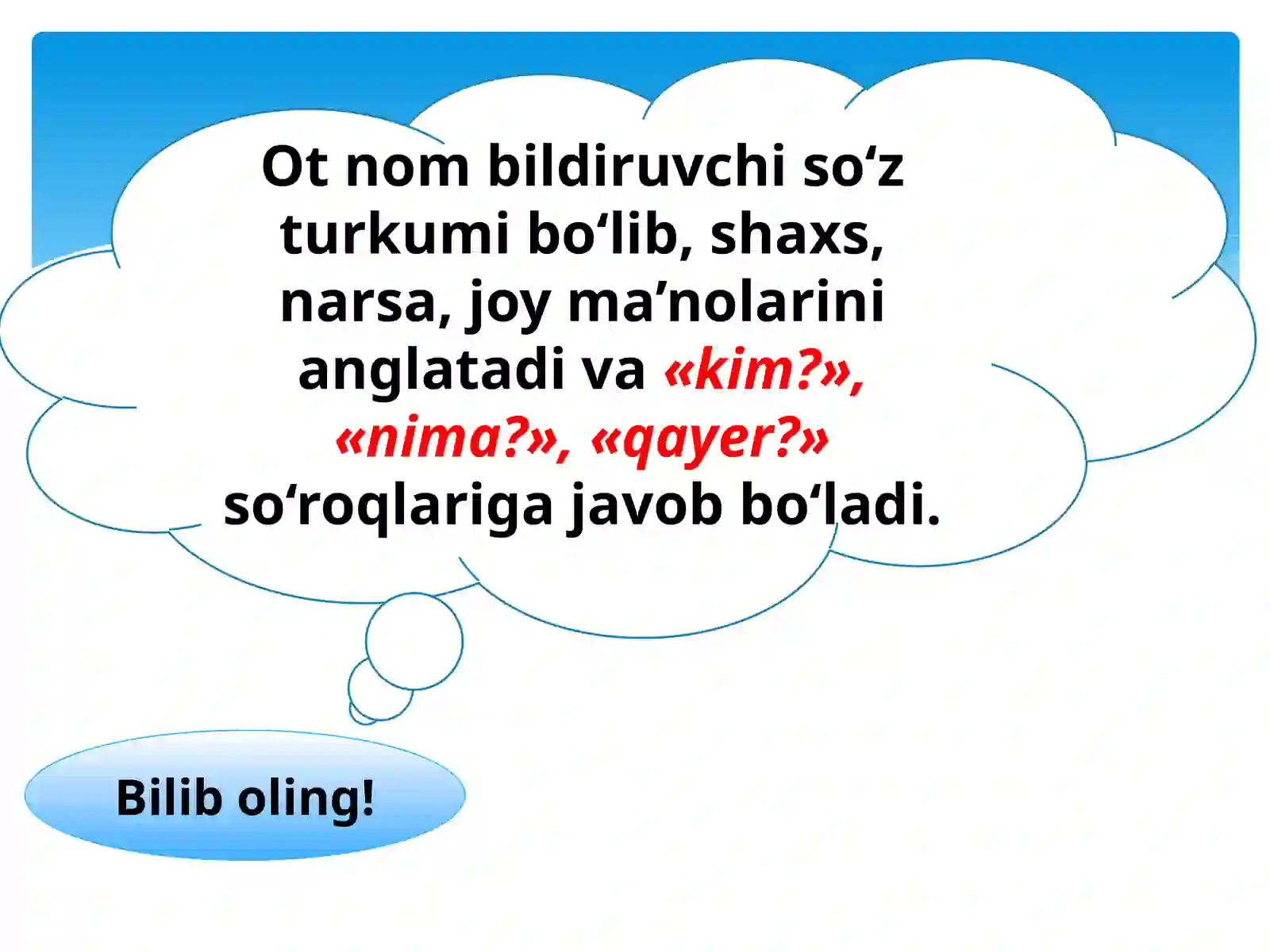 Ot nom bildiruvchi so‘z turkumi bo‘lib, shaxs, narsa, joy ma’nolarini anglatadi va «kim?», «nima?», «qayer?» so‘roqlariga javob bo‘ladi.

Bilib oling!